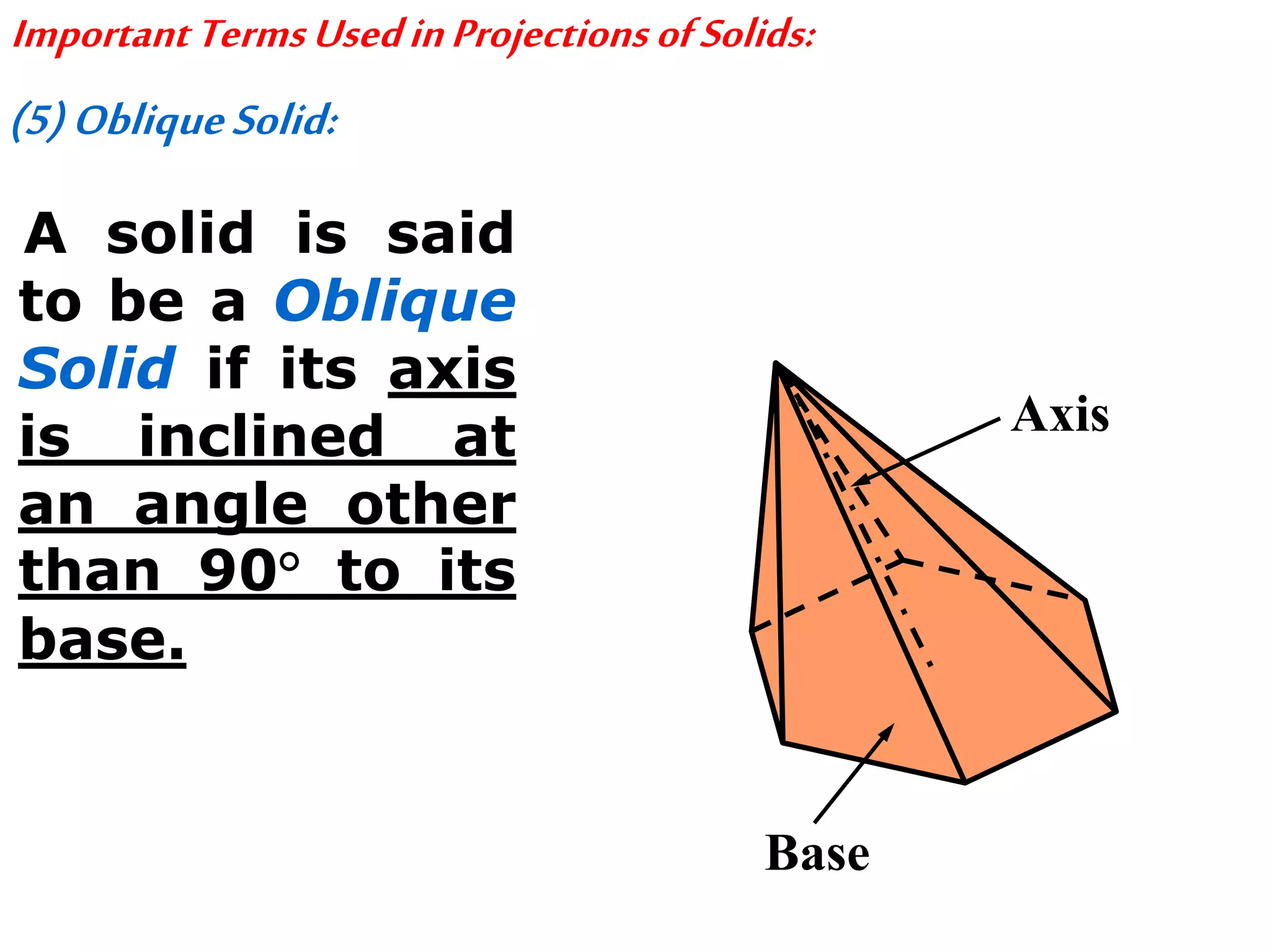 Important Terms Used in Projections of Solids:

(5) Oblique Solid:

A solid is said to be a Oblique Solid if its axis is inclined at an angle other than 90° to its base.

Axis

Base